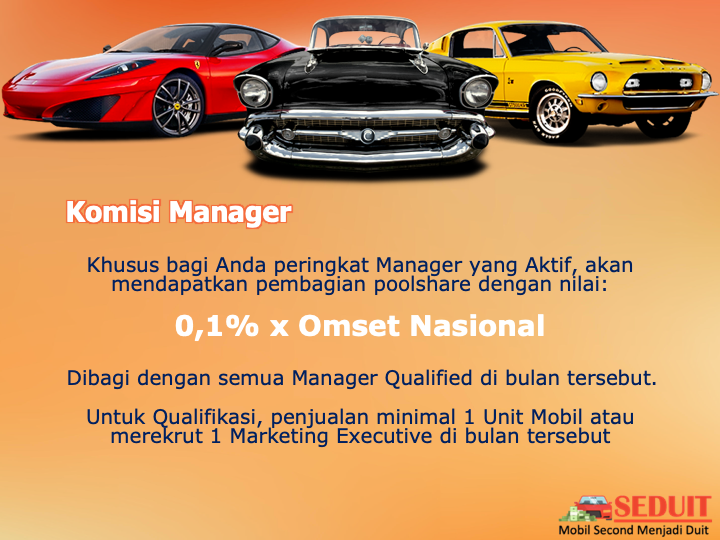 Komisi Manager

Khusus bagi Anda peringkat Manager yang Aktif, akan mendapatkan pembagian poolshare dengan nilai:

0,1% x Omset Nasional

Dibagi dengan semua Manager Qualified di bulan tersebut.

Untuk Qualifikasi, penjualan minimal 1 Unit Mobil atau merekrut 1 Marketing Executive di bulan tersebut

SEDUIT
Mobil Second Menjadi Duit